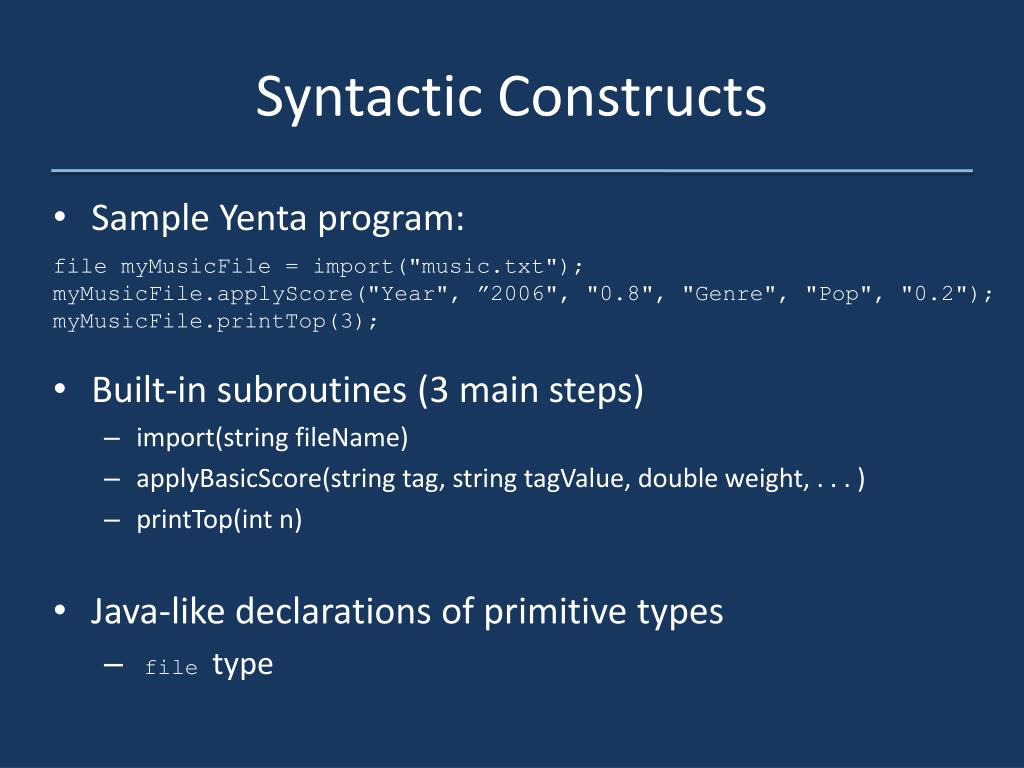 Syntactic Constructs

• Sample Yenta program:

file myMusicFile = import("music.txt");
myMusicFile.applyScore("Year", ”2006", "0.8", "Genre", "Pop", "0.2");
myMusicFile.printTop(3);

• Built-in subroutines (3 main steps)
– import(string fileName)
– applyBasicScore(string tag, string tagValue, double weight, . . . )
– printTop(int n)

• Java-like declarations of primitive types
– file type